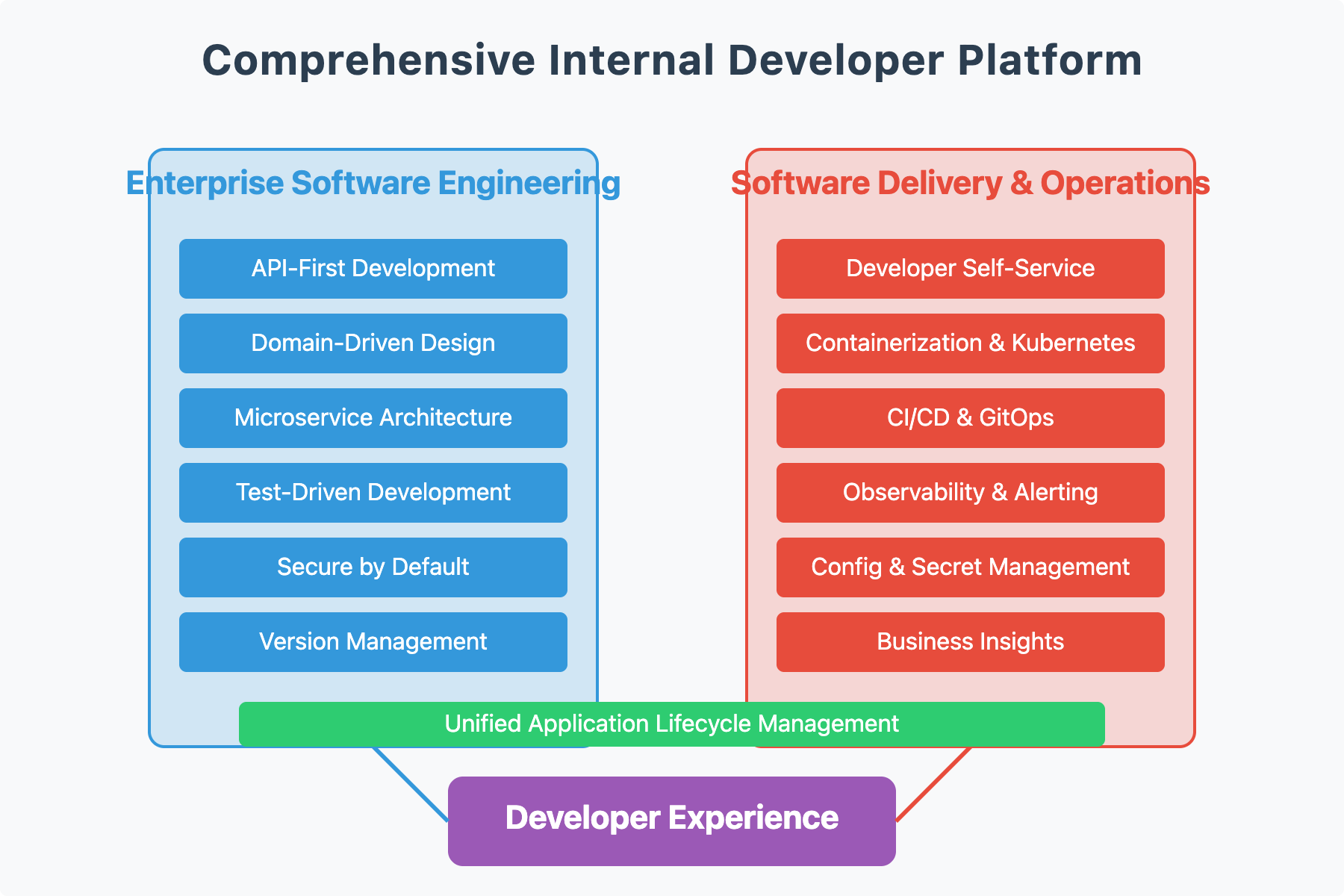 Comprehensive Internal Developer Platform

Enterprise Software Engineering

API-First Development

Domain-Driven Design

Microservice Architecture

Test-Driven Development

Secure by Default

Version Management

Software Delivery & Operations

Developer Self-Service

Containerization & Kubernetes

CI/CD & GitOps

Observability & Alerting

Config & Secret Management

Business Insights

Unified Application Lifecycle Management

Developer Experience